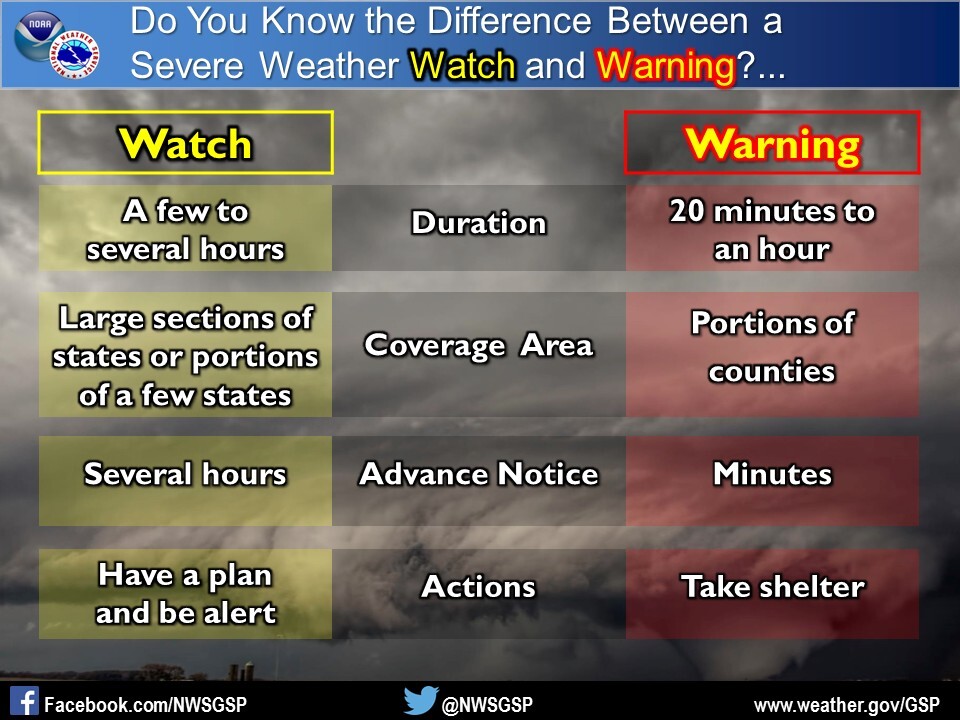 NOAA
NATIONAL WEATHER SERVICE

Do You Know the Difference Between a Severe Weather Watch and Warning?...

| Watch | | Warning |
|---|---|---|
| A few to several hours | Duration | 20 minutes to an hour |
| Large sections of states or portions of a few states | Coverage Area | Portions of counties |
| Several hours | Advance Notice | Minutes |
| Have a plan and be alert | Actions | Take shelter |

Facebook.com/NWSGSP @NWSGSP www.weather.gov/GSP